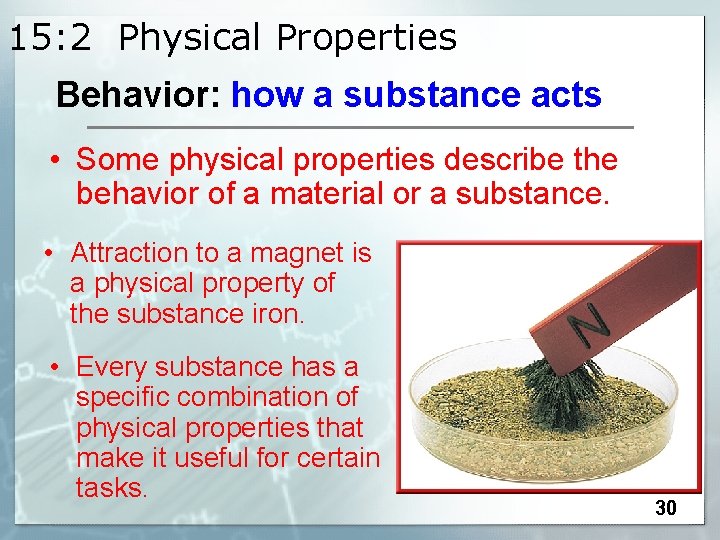 15:2 Physical Properties

Behavior: how a substance acts

• Some physical properties describe the behavior of a material or a substance.

• Attraction to a magnet is a physical property of the substance iron.

• Every substance has a specific combination of physical properties that make it useful for certain tasks.

N

30